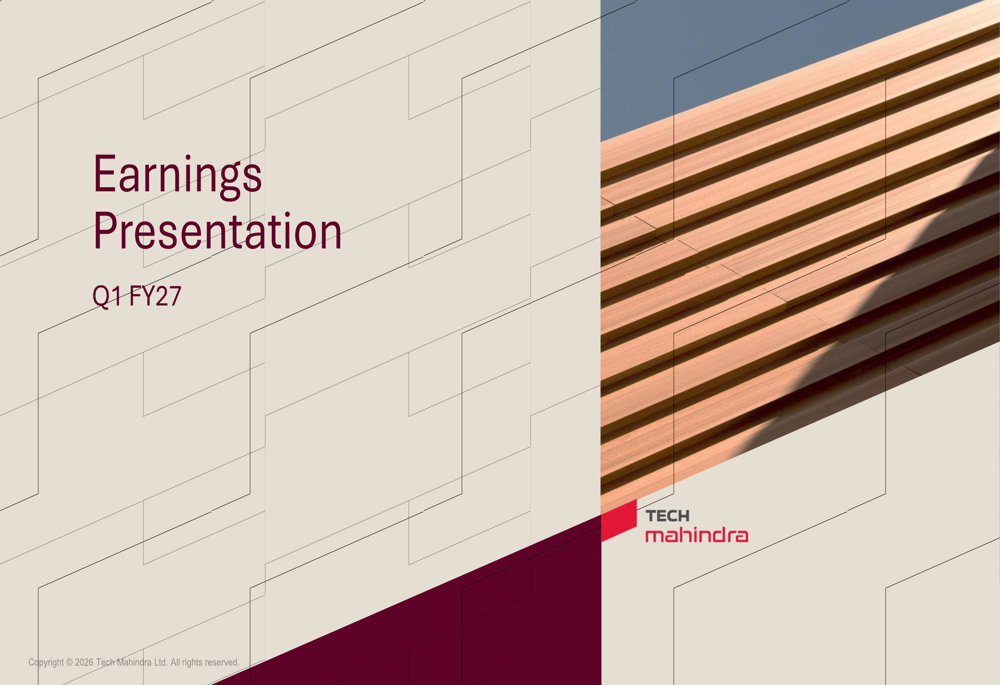 Earnings Presentation

Q1 FY27

TECH
mahindra

Copyright © 2026 Tech Mahindra Ltd. All rights reserved.